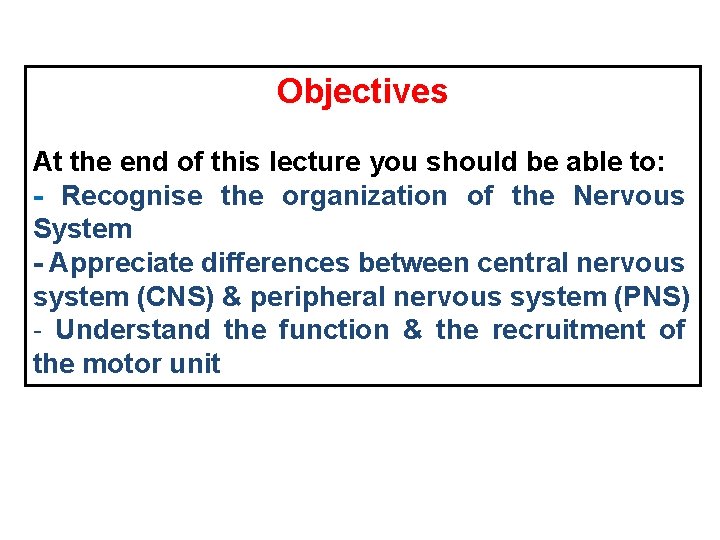 Objectives

At the end of this lecture you should be able to:
- Recognise the organization of the Nervous System
- Appreciate differences between central nervous system (CNS) & peripheral nervous system (PNS)
- Understand the function & the recruitment of the motor unit